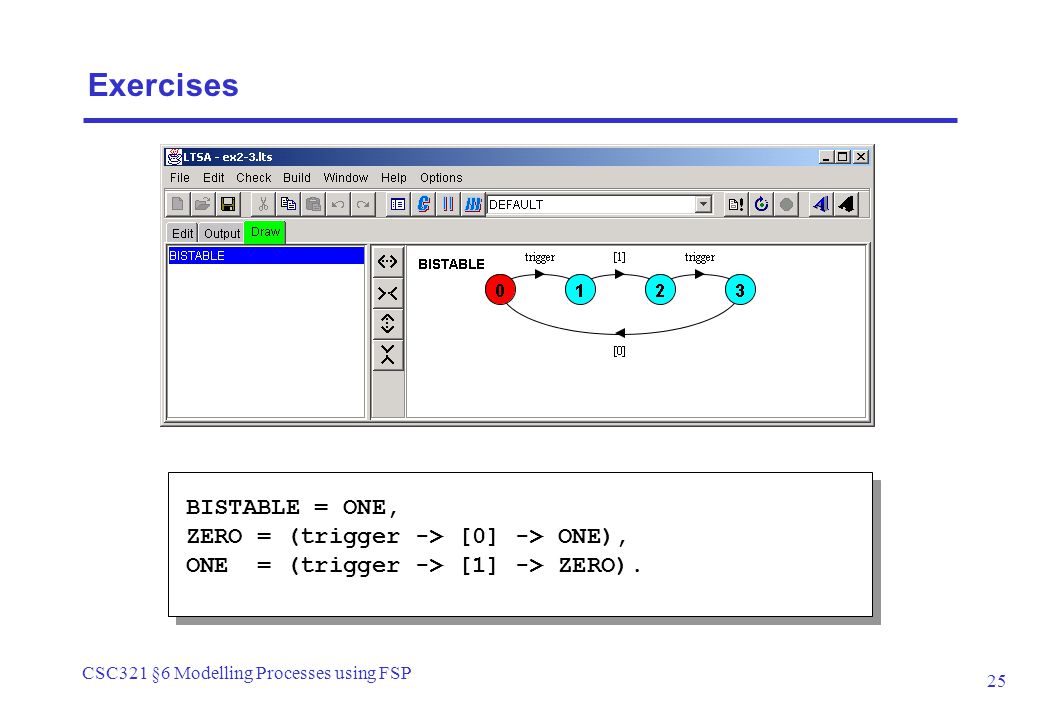 Exercises

LTSA - ex2-3.lts

File Edit Check Build Window Help Options

DEFAULT

Edit Output Draw

BISTABLE

BISTABLE

trigger [1] trigger

0 1 2 3

[0]

BISTABLE = ONE,
ZERO = (trigger -> [0] -> ONE),
ONE = (trigger -> [1] -> ZERO).

CSC321 §6 Modelling Processes using FSP

25